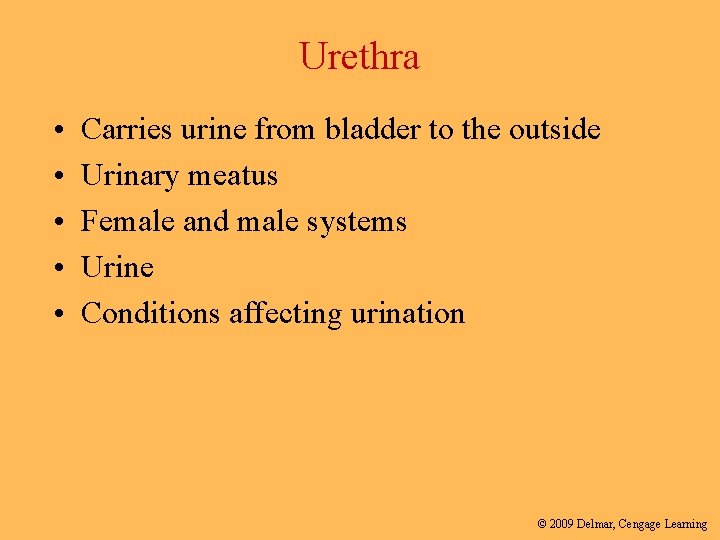 Urethra

• Carries urine from bladder to the outside
• Urinary meatus
• Female and male systems
• Urine
• Conditions affecting urination

© 2009 Delmar, Cengage Learning